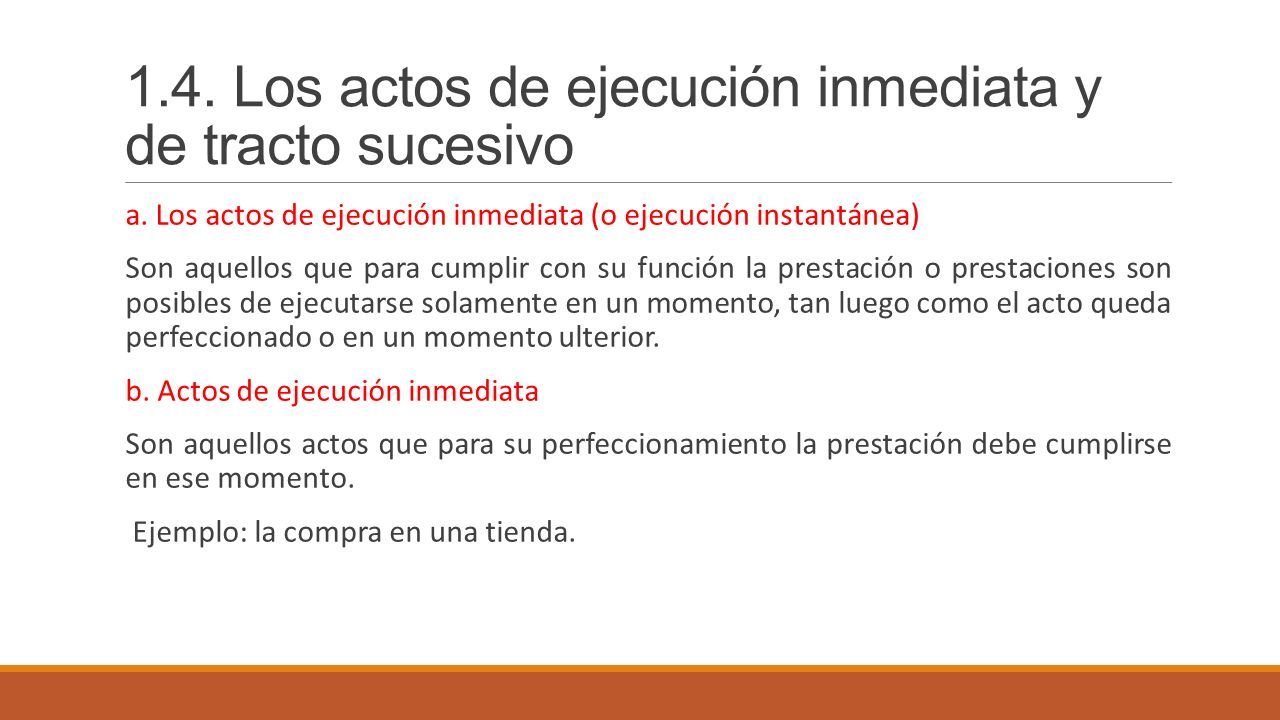 1.4. Los actos de ejecución inmediata y de tracto sucesivo

a. Los actos de ejecución inmediata (o ejecución instantánea)

Son aquellos que para cumplir con su función la prestación o prestaciones son posibles de ejecutarse solamente en un momento, tan luego como el acto queda perfeccionado o en un momento ulterior.

b. Actos de ejecución inmediata

Son aquellos actos que para su perfeccionamiento la prestación debe cumplirse en ese momento.

Ejemplo: la compra en una tienda.